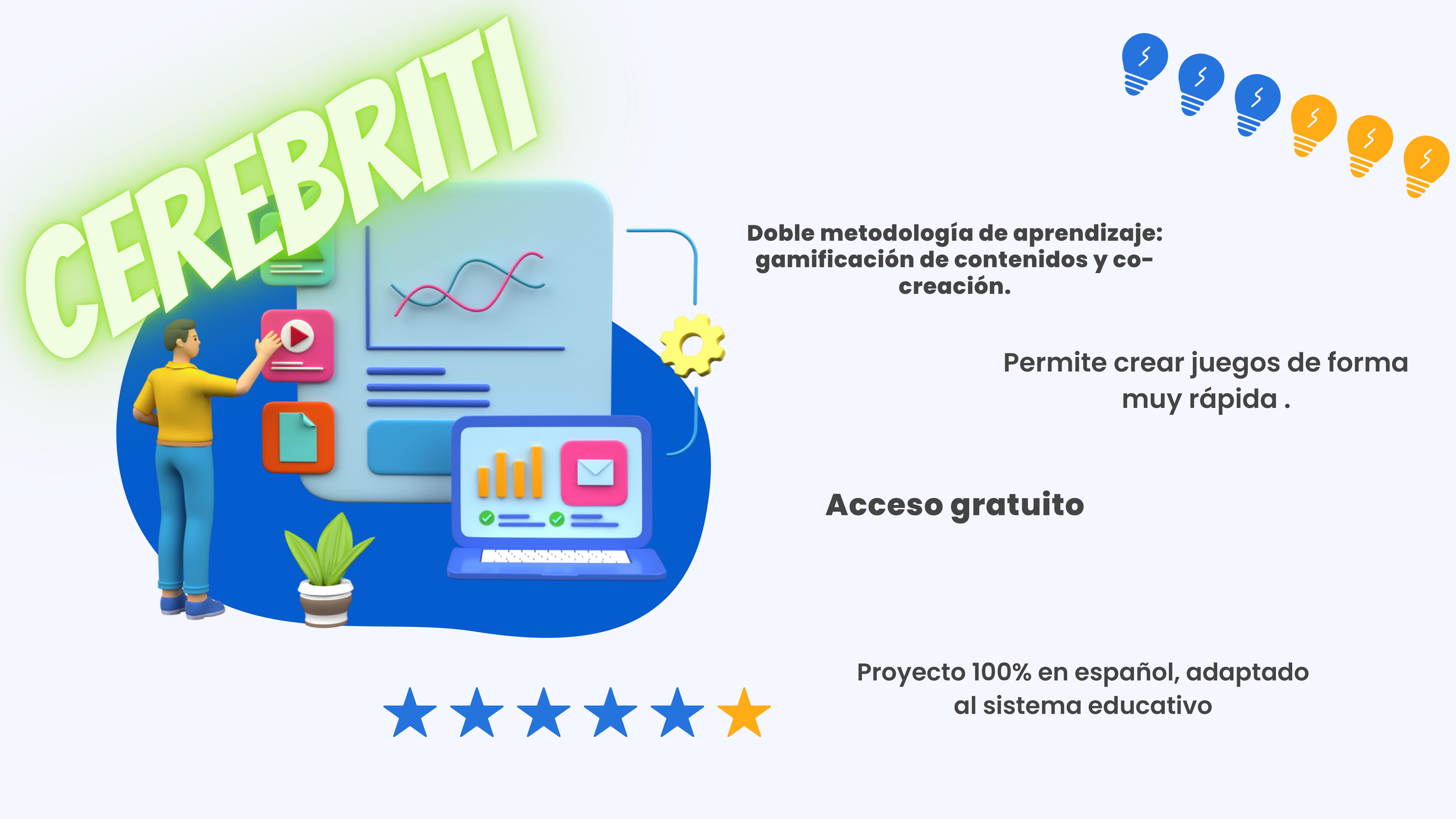 CEREBRITI

Doble metodología de aprendizaje: gamificación de contenidos y co-creación.

Permite crear juegos de forma muy rápida .

Acceso gratuito

Proyecto 100% en español, adaptado al sistema educativo